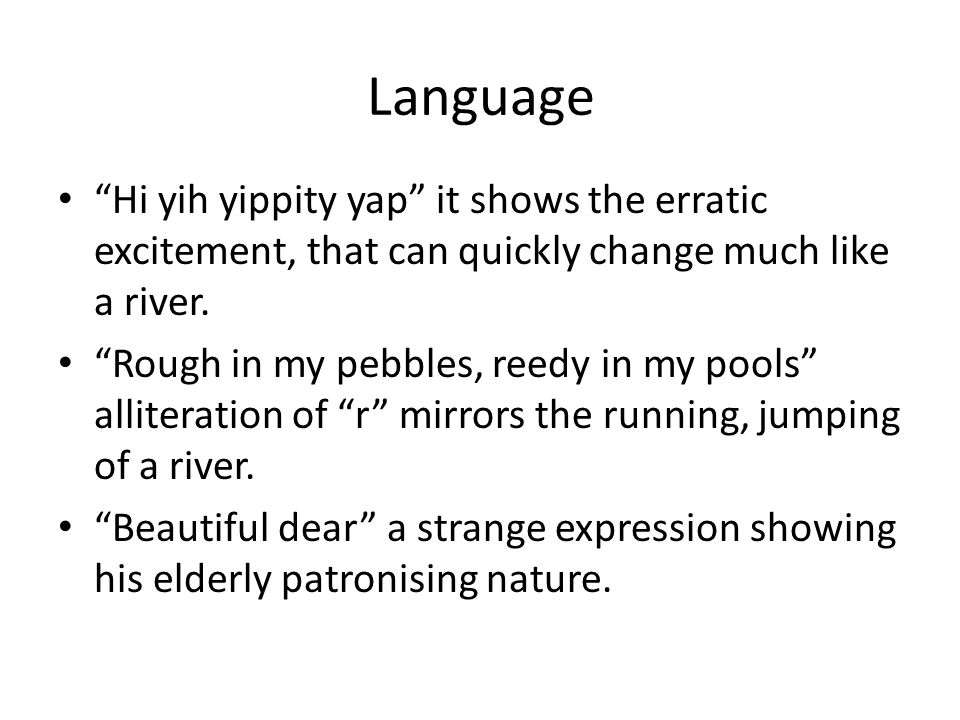 Language

• “Hi yih yippity yap” it shows the erratic excitement, that can quickly change much like a river.
• “Rough in my pebbles, reedy in my pools” alliteration of “r” mirrors the running, jumping of a river.
• “Beautiful dear” a strange expression showing his elderly patronising nature.